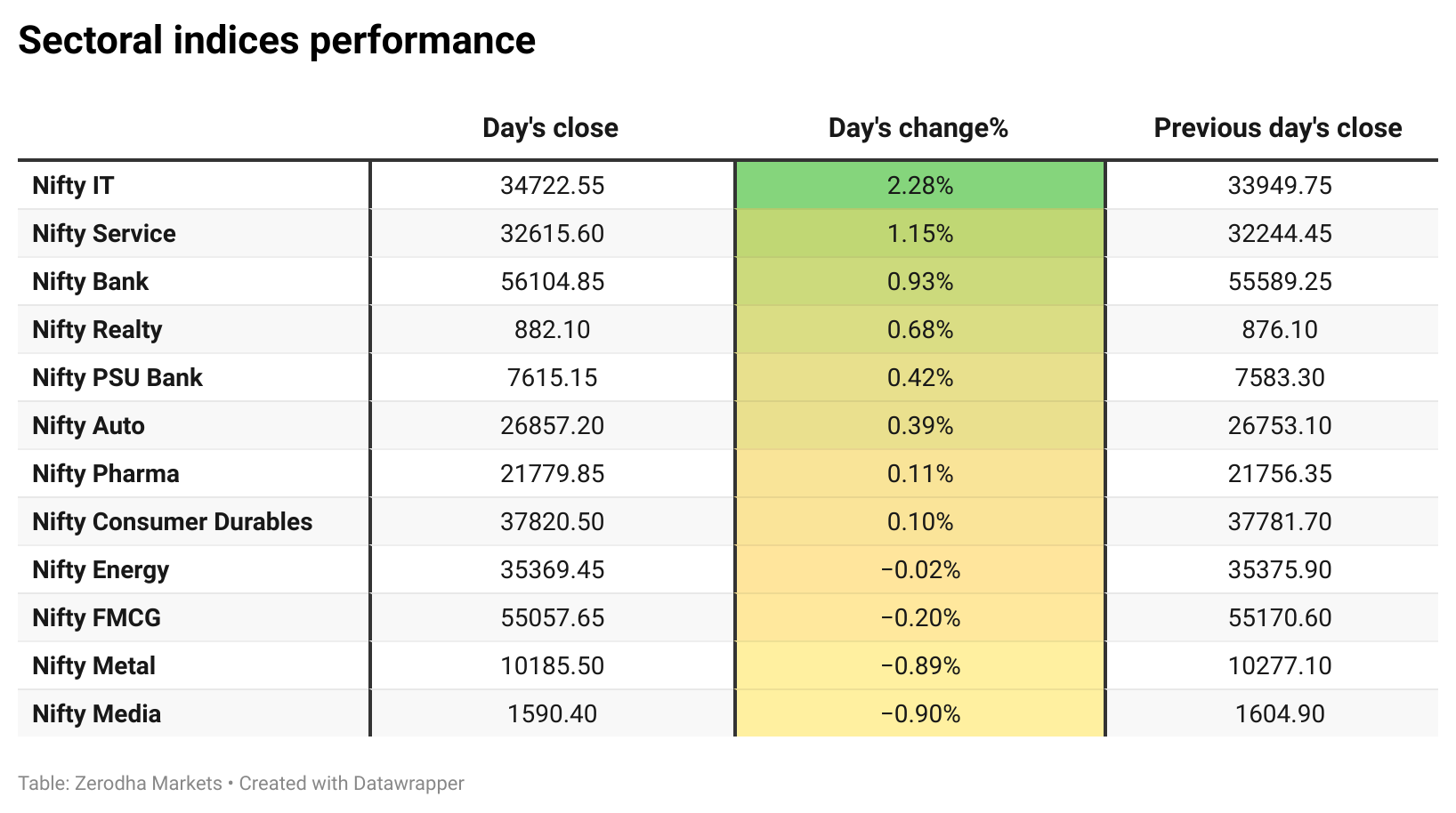 Sectoral indices performance

| | Day's close | Day's change% | Previous day's close |
|---|---|---|---|
| Nifty IT | 34722.55 | 2.28% | 33949.75 |
| Nifty Service | 32615.60 | 1.15% | 32244.45 |
| Nifty Bank | 56104.85 | 0.93% | 55589.25 |
| Nifty Realty | 882.10 | 0.68% | 876.10 |
| Nifty PSU Bank | 7615.15 | 0.42% | 7583.30 |
| Nifty Auto | 26857.20 | 0.39% | 26753.10 |
| Nifty Pharma | 21779.85 | 0.11% | 21756.35 |
| Nifty Consumer Durables | 37820.50 | 0.10% | 37781.70 |
| Nifty Energy | 35369.45 | −0.02% | 35375.90 |
| Nifty FMCG | 55057.65 | −0.20% | 55170.60 |
| Nifty Metal | 10185.50 | −0.89% | 10277.10 |
| Nifty Media | 1590.40 | −0.90% | 1604.90 |

Table: Zerodha Markets • Created with Datawrapper